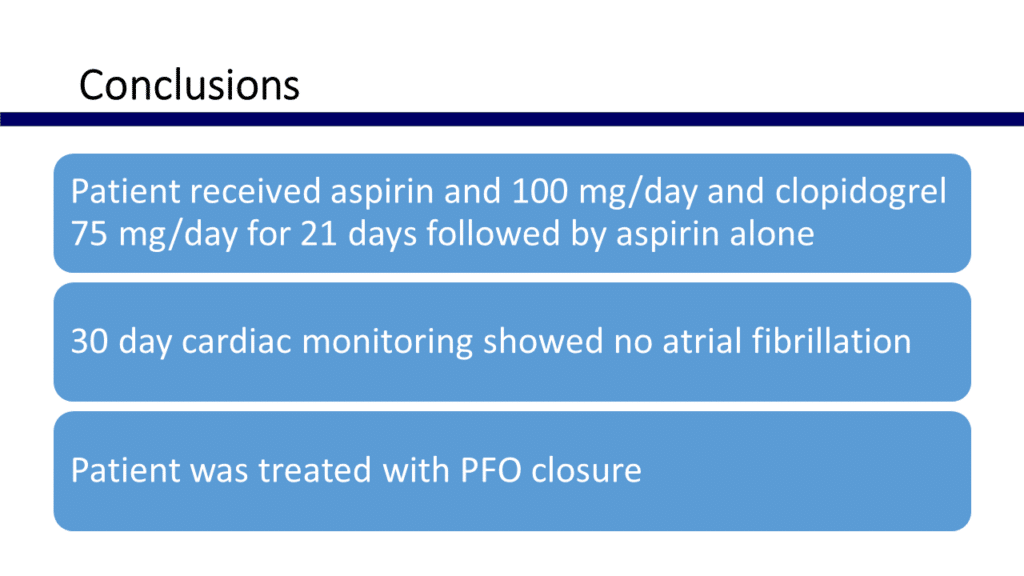 Conclusions

Patient received aspirin and 100 mg/day and clopidogrel 75 mg/day for 21 days followed by aspirin alone

30 day cardiac monitoring showed no atrial fibrillation

Patient was treated with PFO closure